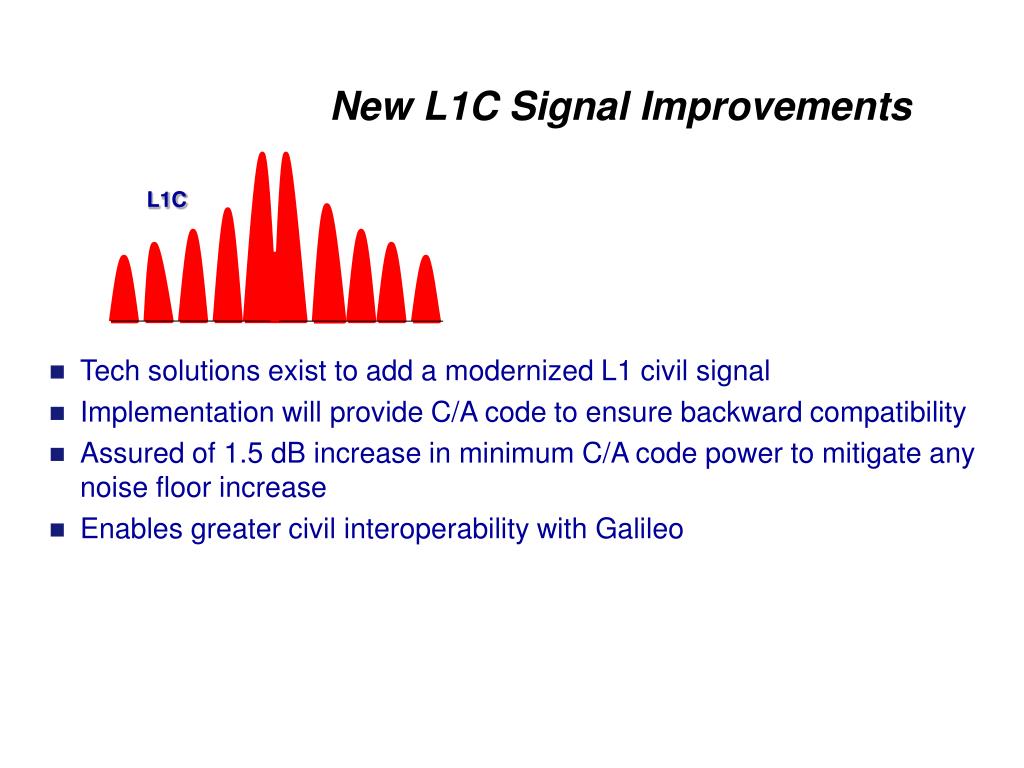 New L1C Signal Improvements

L1C

- Tech solutions exist to add a modernized L1 civil signal
- Implementation will provide C/A code to ensure backward compatibility
- Assured of 1.5 dB increase in minimum C/A code power to mitigate any noise floor increase
- Enables greater civil interoperability with Galileo